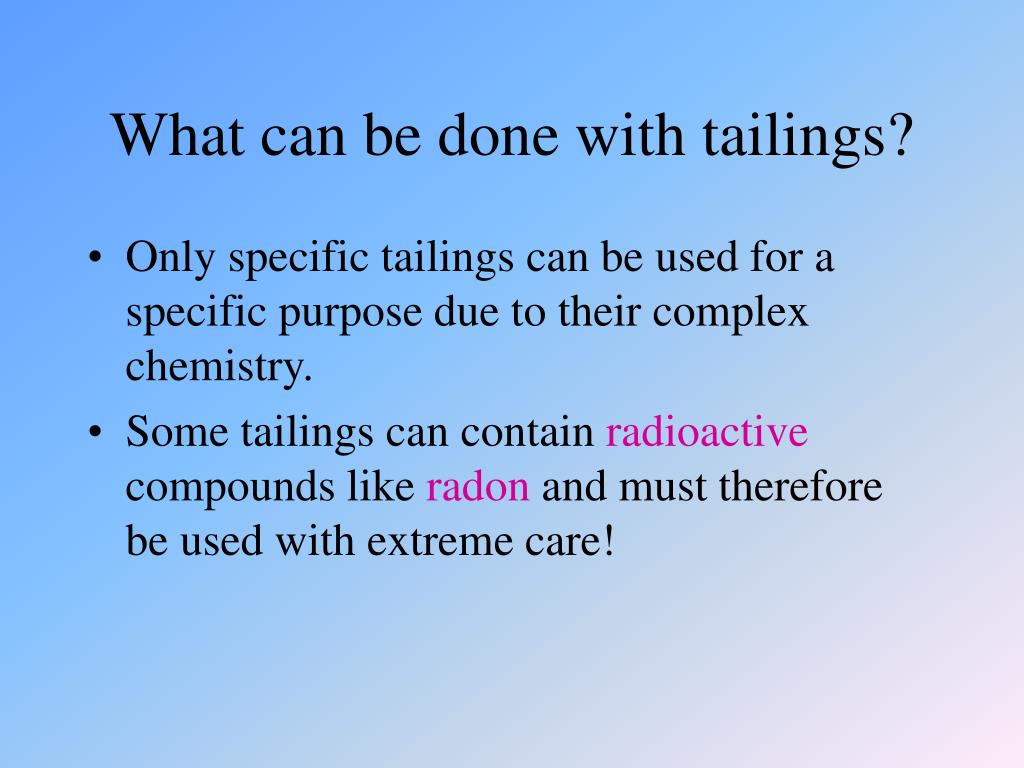 What can be done with tailings?

• Only specific tailings can be used for a specific purpose due to their complex chemistry.

• Some tailings can contain radioactive compounds like radon and must therefore be used with extreme care!